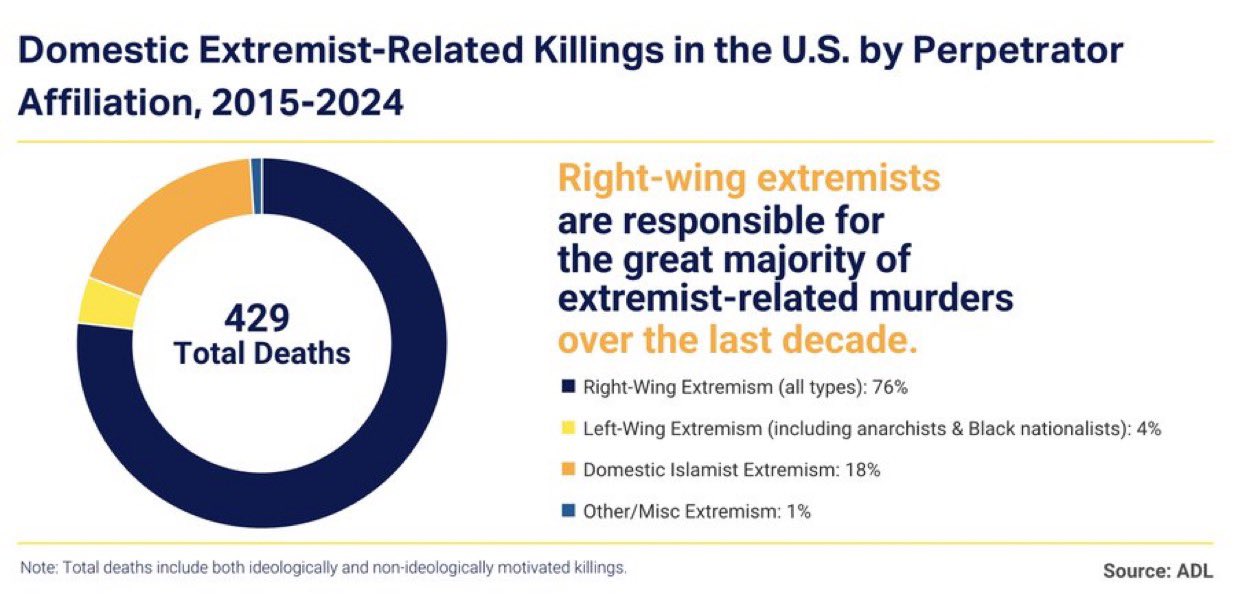 Domestic Extremist-Related Killings in the U.S. by Perpetrator Affiliation, 2015-2024

429
Total Deaths

Right-wing extremists are responsible for the great majority of extremist-related murders over the last decade.

Right-Wing Extremism (all types): 76%

Left-Wing Extremism (including anarchists & Black nationalists): 4%

Domestic Islamist Extremism: 18%

Other/Misc Extremism: 1%

Note: Total deaths include both ideologically and non-ideologically motivated killings.

Source: ADL